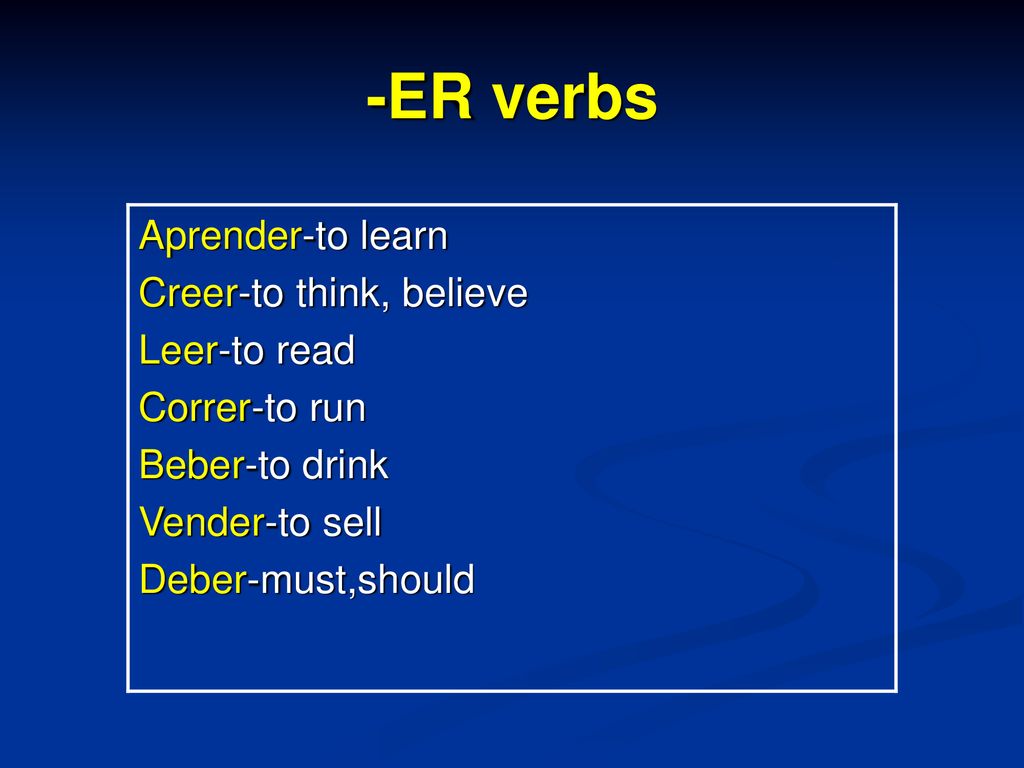 -ER verbs

Aprender-to learn
Creer-to think, believe
Leer-to read
Correr-to run
Beber-to drink
Vender-to sell
Deber-must,should